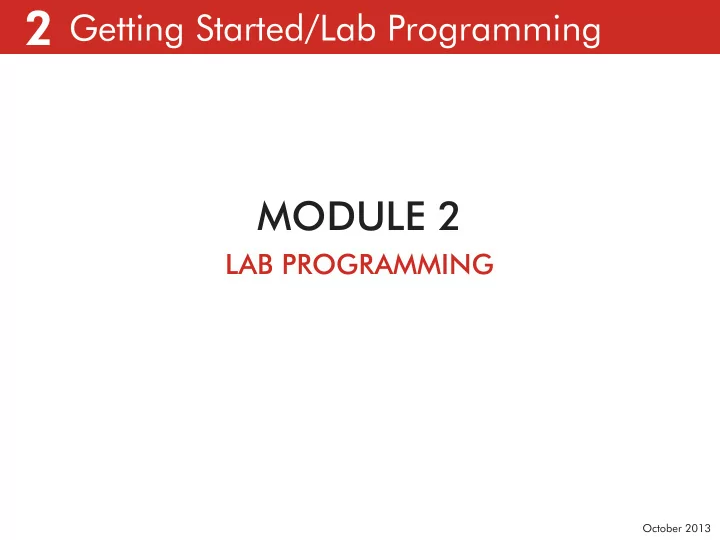 2 Getting Started/Lab Programming

MODULE 2

LAB PROGRAMMING

October 2013